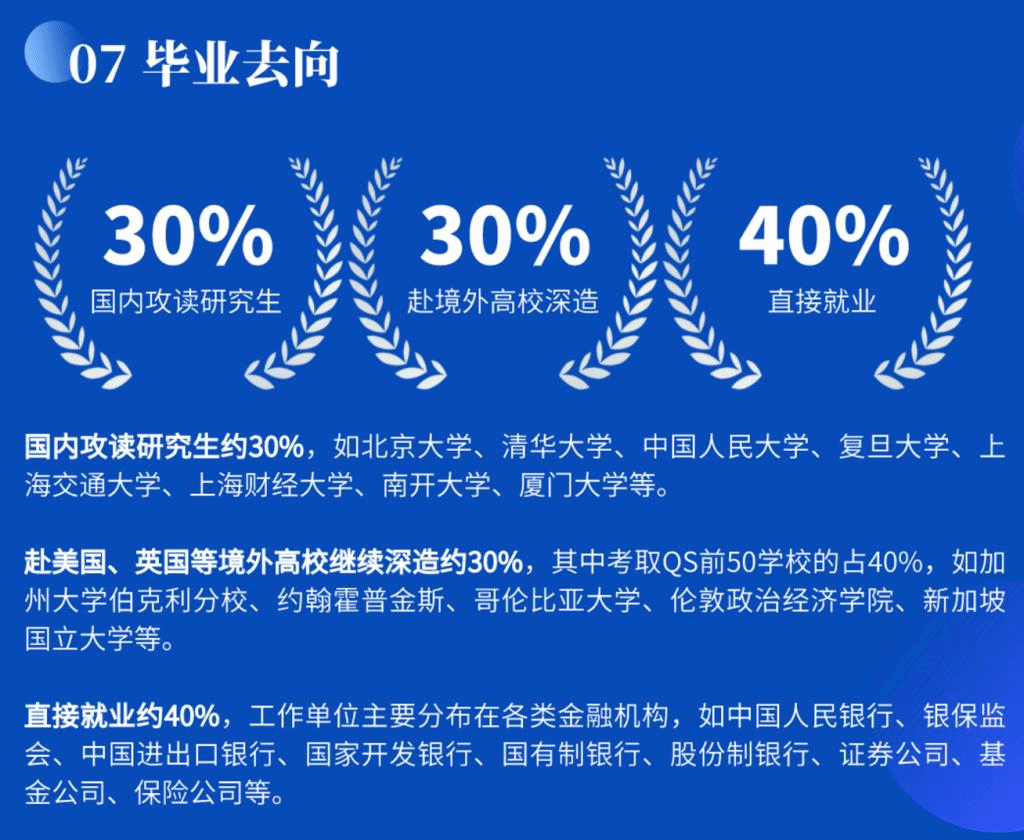 07 毕业去向

30%
国内攻读研究生

30%
赴境外高校深造

40%
直接就业

国内攻读研究生约30%，如北京大学、清华大学、中国人民大学、复旦大学、上海交通大学、上海财经大学、南开大学、厦门大学等。

赴美国、英国等境外高校继续深造约30%，其中考取QS前50学校的占40%，如加州大学伯克利分校、约翰霍普金斯、哥伦比亚大学、伦敦政治经济学院、新加坡国立大学等。

直接就业约40%，工作单位主要分布在各类金融机构，如中国人民银行、银保监会、中国进出口银行、国家开发银行、国有制银行、股份制银行、证券公司、基金公司、保险公司等。